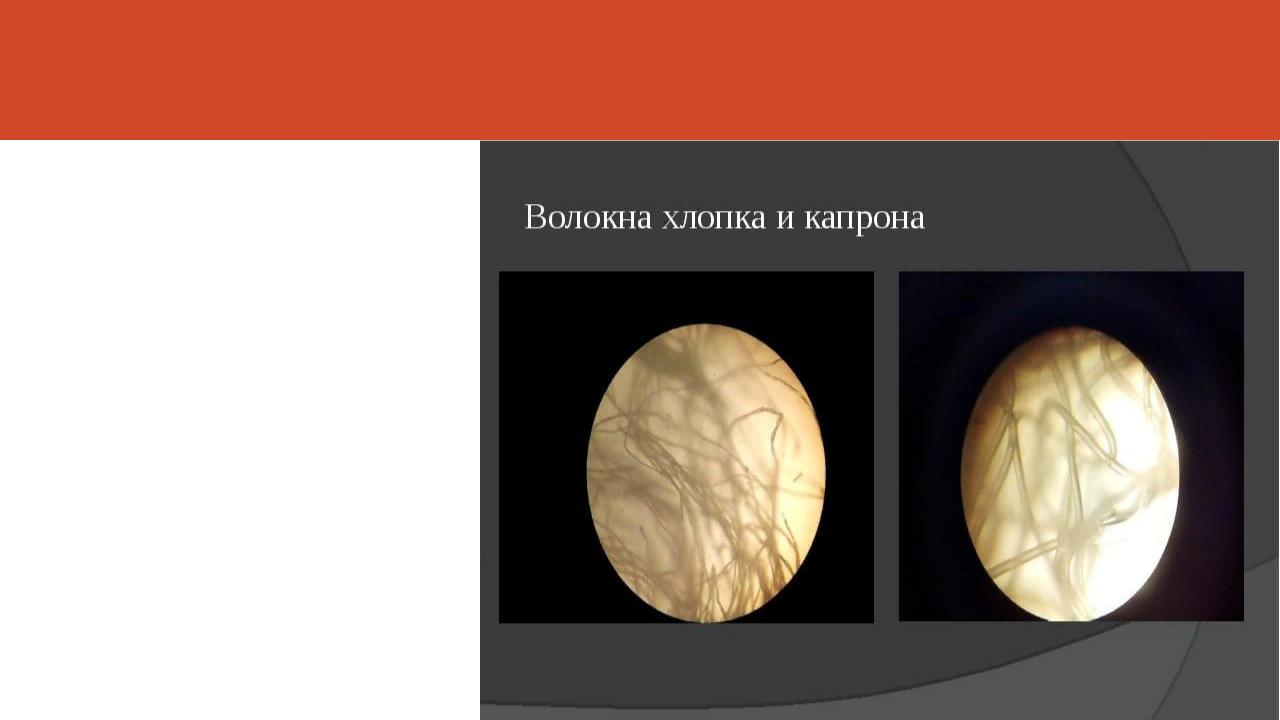 Волокна хлопка и капрона